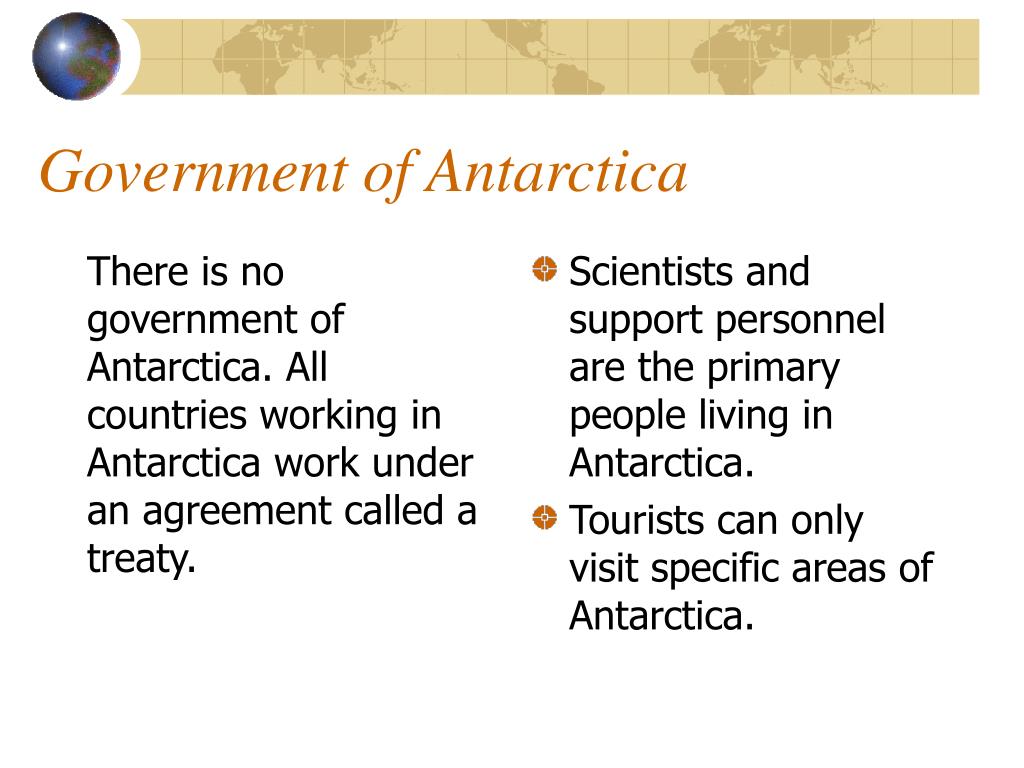 Government of Antarctica

There is no government of Antarctica. All countries working in Antarctica work under an agreement called a treaty.

Scientists and support personnel are the primary people living in Antarctica.

Tourists can only visit specific areas of Antarctica.